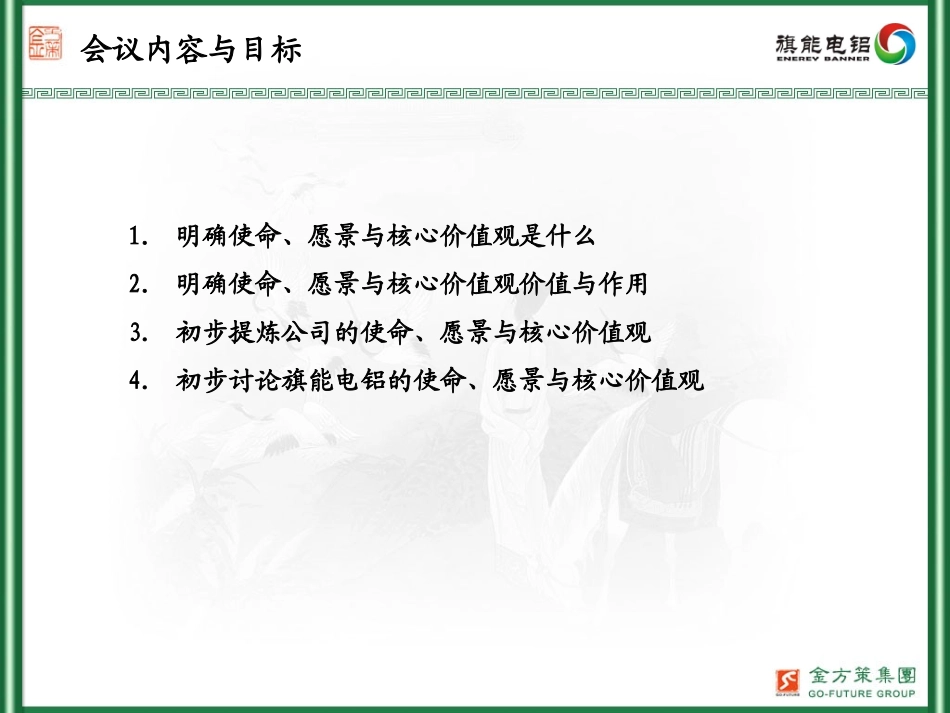 会议内容与目标

旗能电铝
ENEREY BANNER

1. 明确使命、愿景与核心价值观是什么
2. 明确使命、愿景与核心价值观价值与作用
3. 初步提炼公司的使命、愿景与核心价值观
4. 初步讨论旗能电铝的使命、愿景与核心价值观

金方策集團
GO-FUTURE GROUP